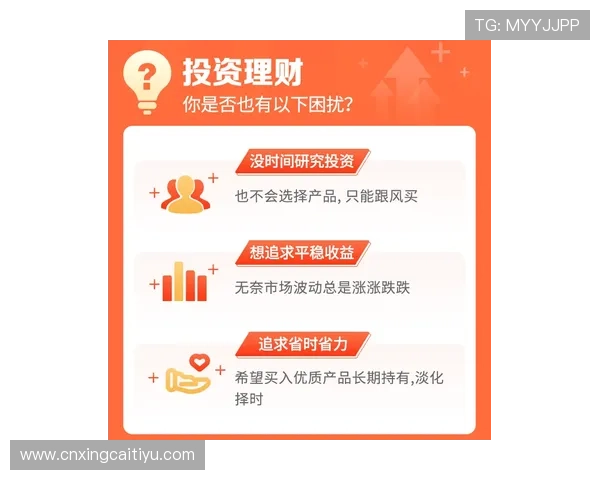 TG: MYYJJPP

投资理财

你是否也有以下困扰?

没时间研究投资

也不会选择产品, 只能跟风买

想追求平稳收益

无奈市场波动总是涨涨跌跌

追求省时省力

希望买入优质产品长期持有,淡化择时

www.cnxingcaitiyu.com